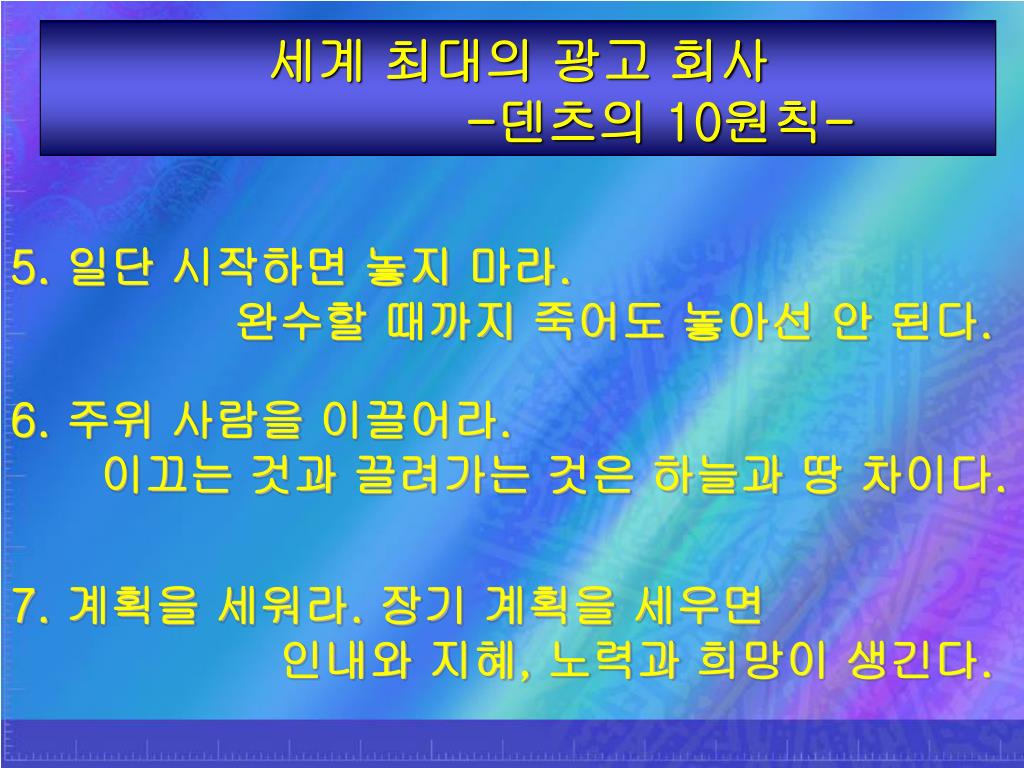 세계 최대의 광고 회사
-덴츠의 10원칙-

5. 일단 시작하면 놓지 마라.
완수할 때까지 죽어도 놓아선 안 된다.

6. 주위 사람을 이끌어라.
이끄는 것과 끌려가는 것은 하늘과 땅 차이다.

7. 계획을 세워라. 장기 계획을 세우면
인내와 지혜, 노력과 희망이 생긴다.